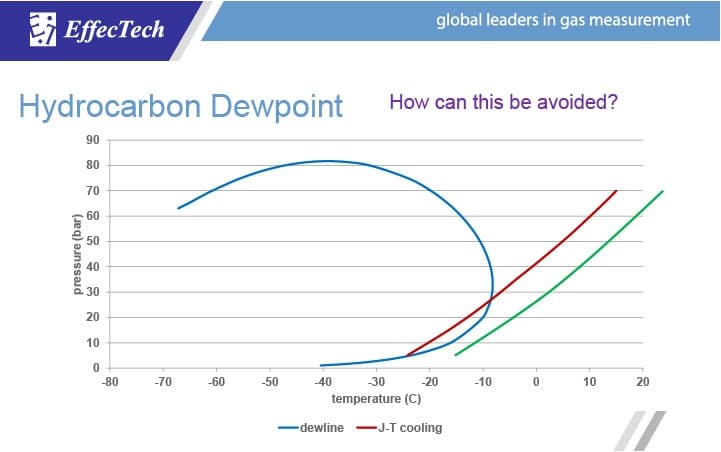 EffecTech

global leaders in gas measurement

Hydrocarbon Dewpoint

How can this be avoided?

90
80
70
60
50
40
30
20
10
0

pressure (bar)

-80 -70 -60 -50 -40 -30 -20 -10 0 10 20

temperature (C)

dewline J-T cooling